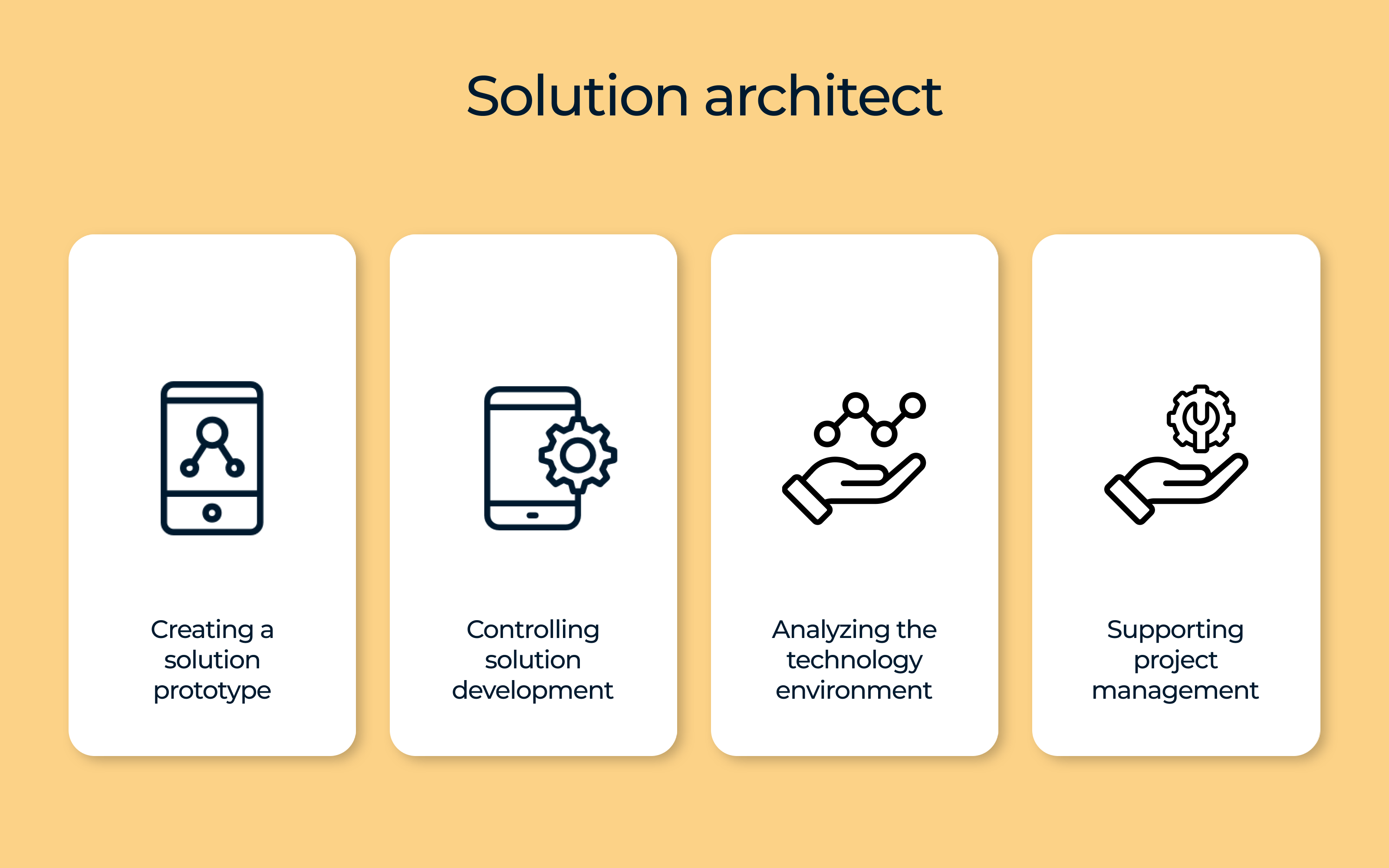 Solution architect

Creating a solution prototype

Controlling solution development

Analyzing the technology environment

Supporting project management